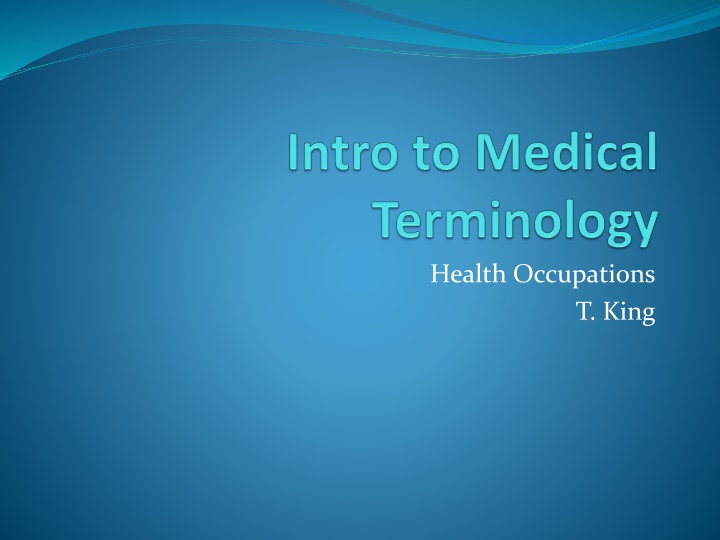 Intro to Medical Terminology

Health Occupations
T. King